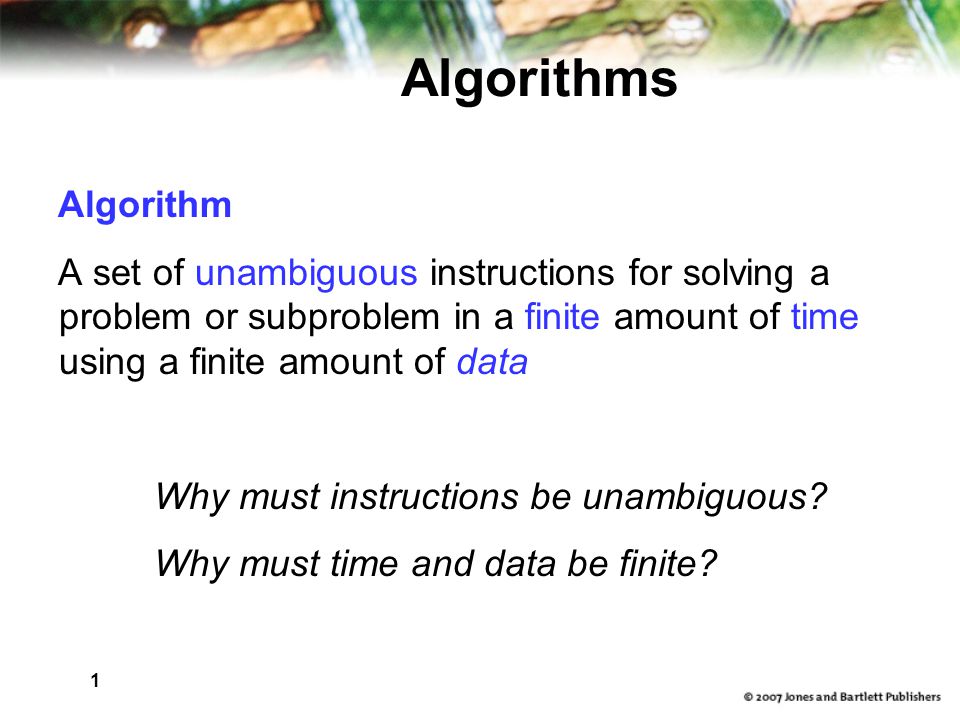 Algorithms

Algorithm

A set of unambiguous instructions for solving a problem or subproblem in a finite amount of time using a finite amount of data

Why must instructions be unambiguous?

Why must time and data be finite?

1

© 2007 Jones and Bartlett Publishers